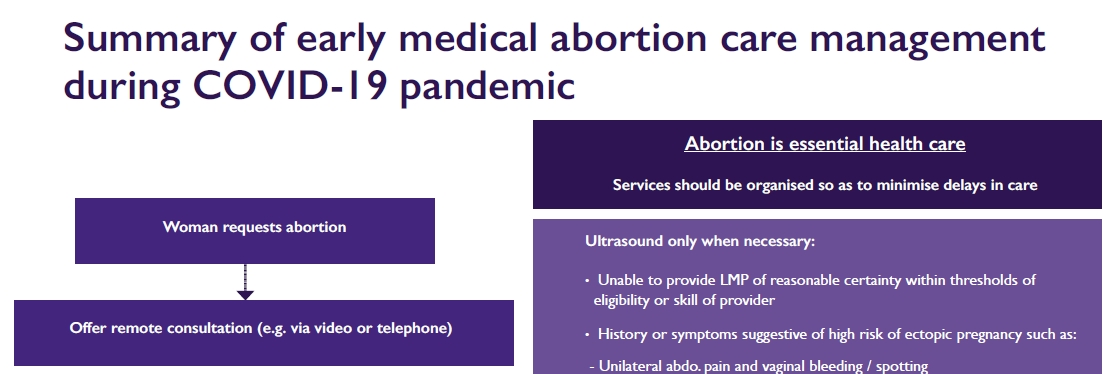 Summary of early medical abortion care management during COVID-19 pandemic

Woman requests abortion

Offer remote consultation (e.g. via video or telephone)

Abortion is essential health care

Services should be organised so as to minimise delays in care

Ultrasound only when necessary:

• Unable to provide LMP of reasonable certainty within thresholds of eligibility or skill of provider

• History or symptoms suggestive of high risk of ectopic pregnancy such as:

- Unilateral abdo. pain and vaginal bleeding / spotting